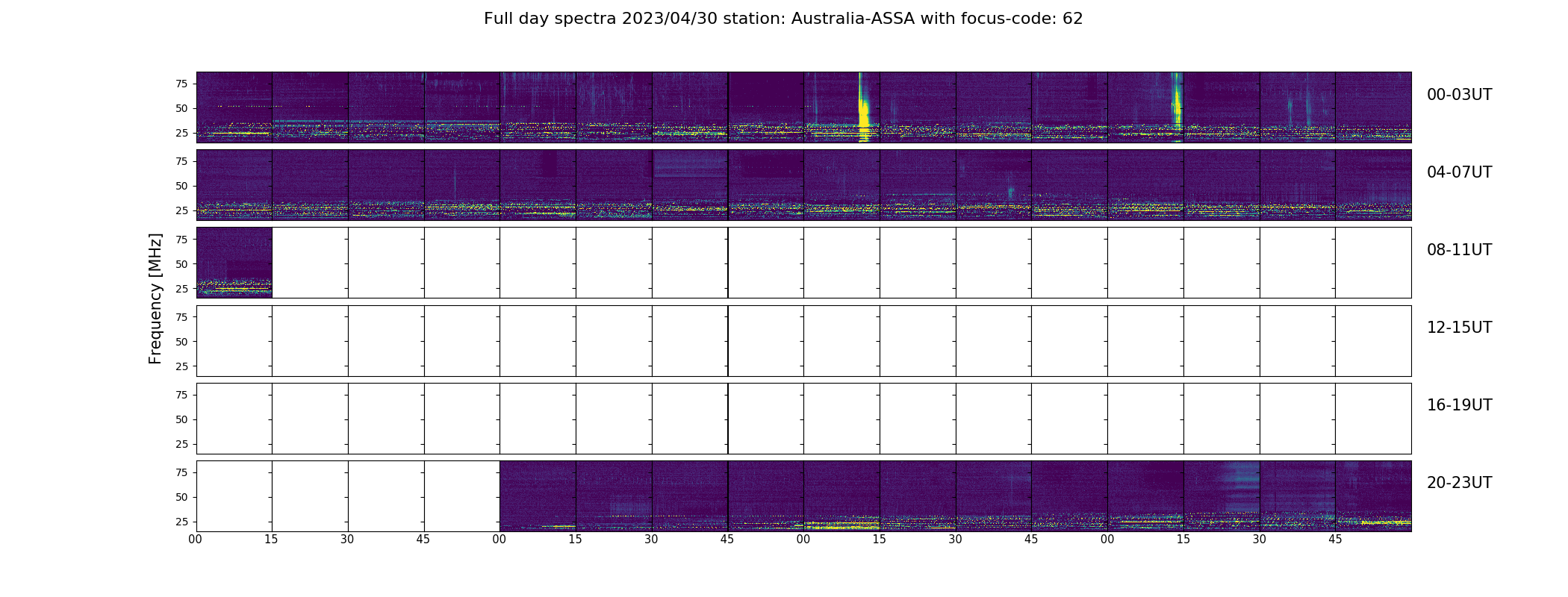 Full day spectra 2023/04/30 station: Australia-ASSA with focus-code: 62

Frequency [MHz]

75
50
25
00-03UT

75
50
25
04-07UT

75
50
25
08-11UT

75
50
25
12-15UT

75
50
25
16-19UT

75
50
25
20-23UT

00 15 30 45 00 15 30 45 00 15 30 45 00 15 30 45